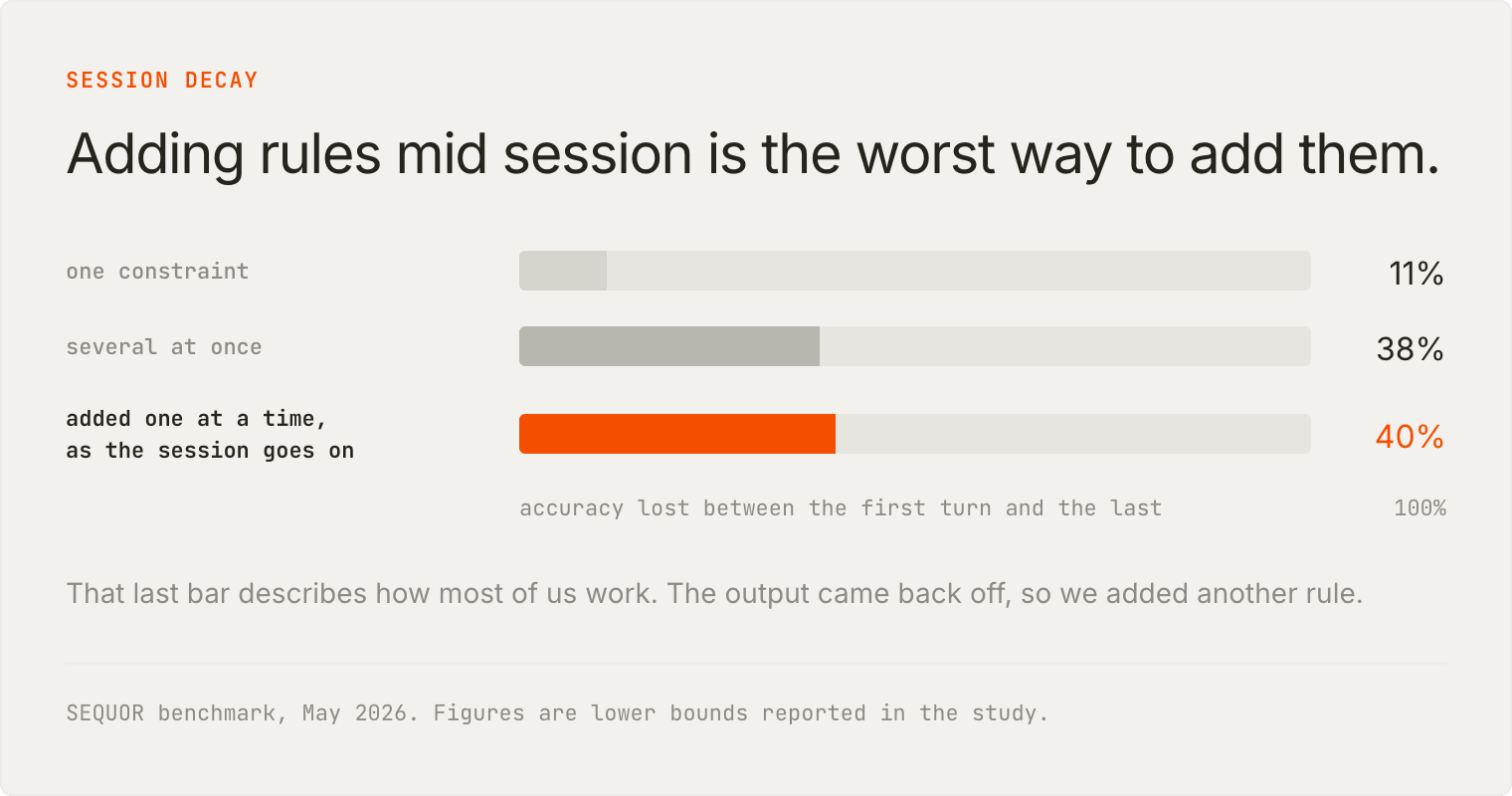 SESSION DECAY

Adding rules mid session is the worst way to add them.

one constraint 11%

several at once 38%

added one at a time, as the session goes on 40%

accuracy lost between the first turn and the last 100%

That last bar describes how most of us work. The output came back off, so we added another rule.

SEQUOR benchmark, May 2026. Figures are lower bounds reported in the study.